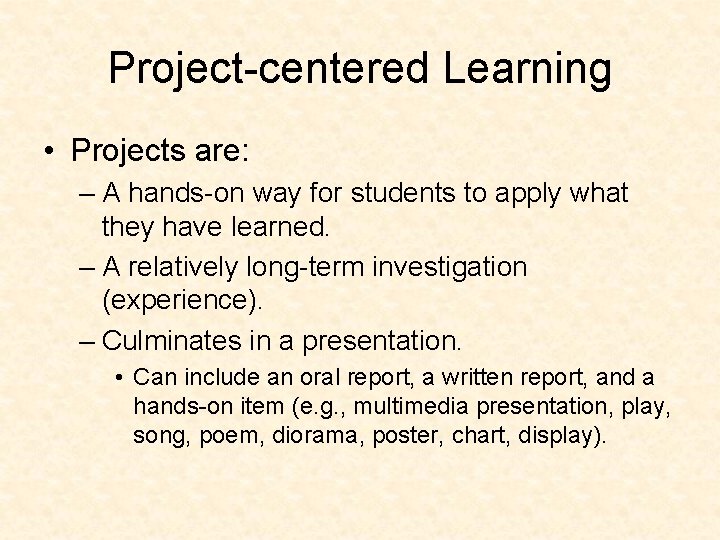 Project-centered Learning

• Projects are:
– A hands-on way for students to apply what they have learned.
– A relatively long-term investigation (experience).
– Culminates in a presentation.
• Can include an oral report, a written report, and a hands-on item (e.g., multimedia presentation, play, song, poem, diorama, poster, chart, display).